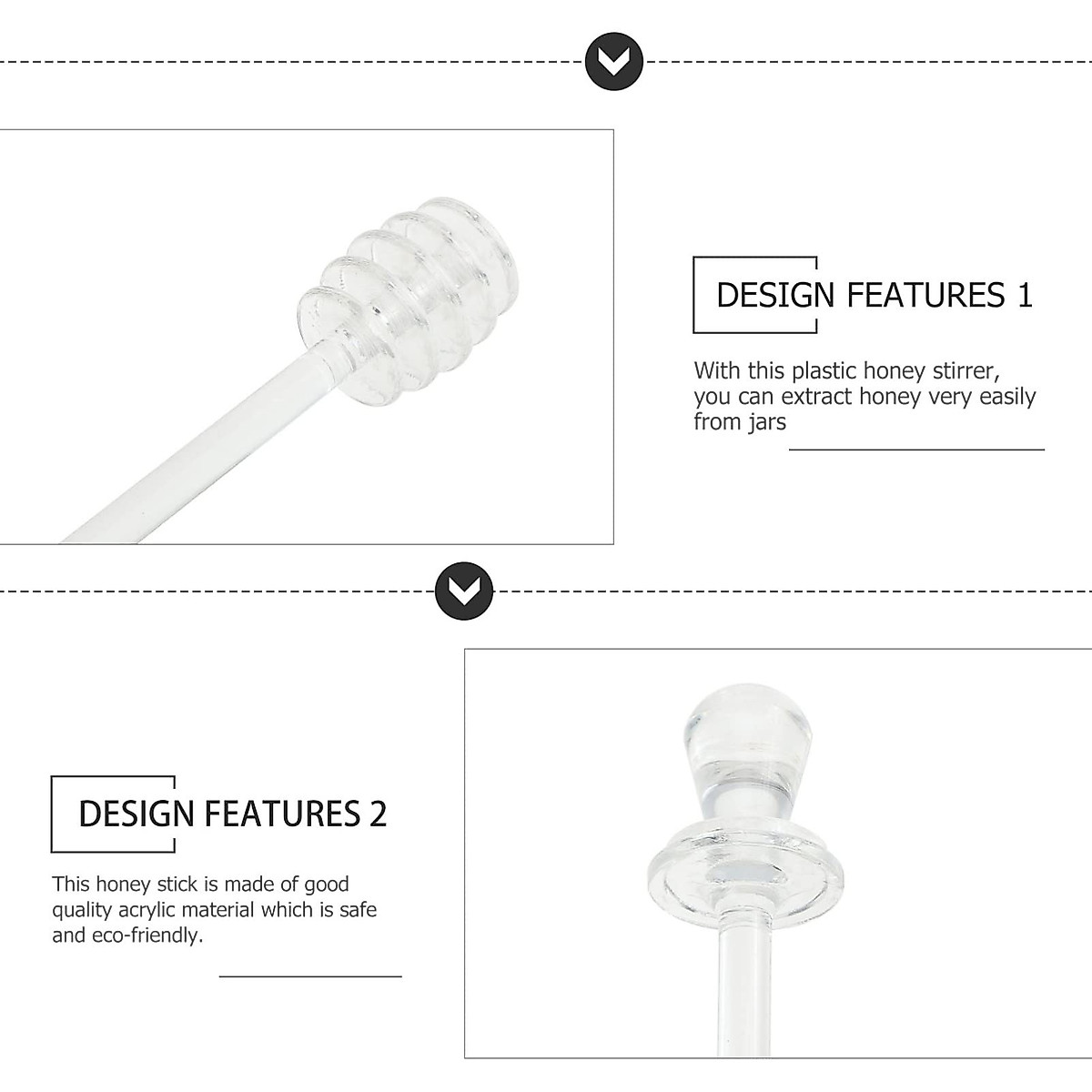 DESIGN FEATURES 1

With this plastic honey stirrer, you can extract honey very easily from jars

DESIGN FEATURES 2

This honey stick is made of good quality acrylic material which is safe and eco-friendly.